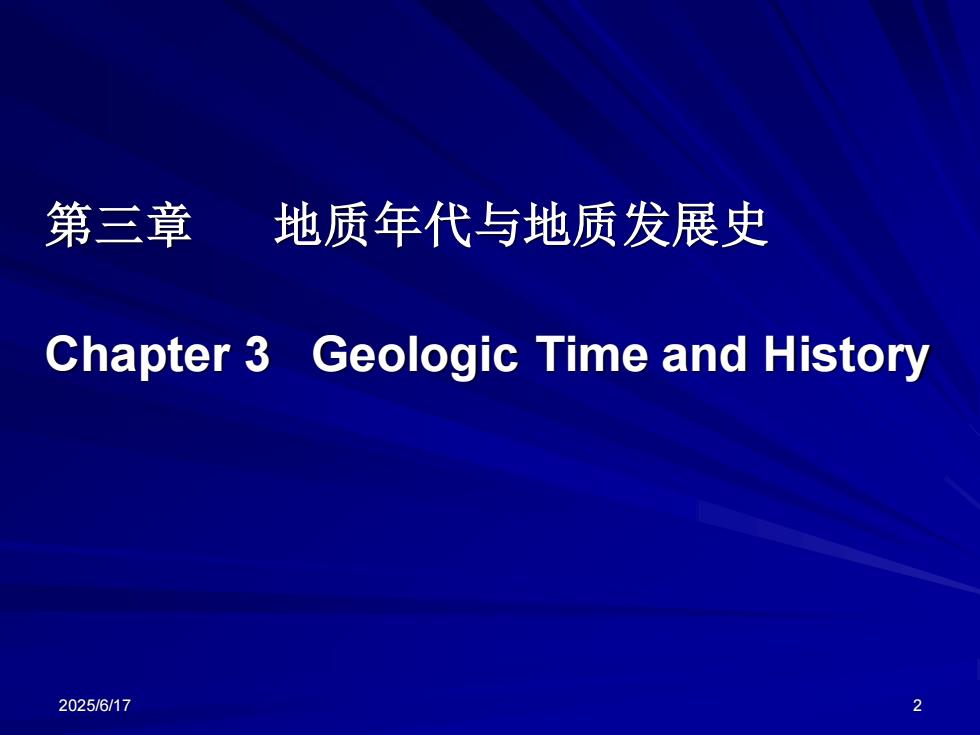 第三章　　地质年代与地质发展史

Chapter 3　Geologic Time and History

2025/6/17

2